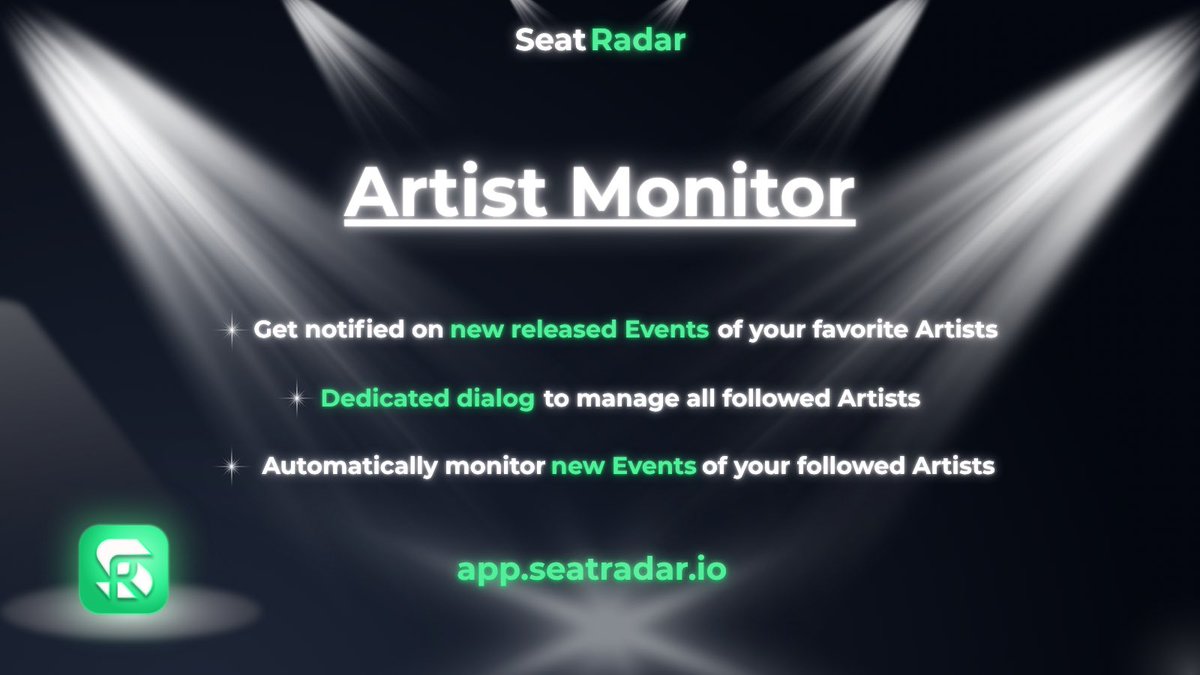 Seat Radar

Artist Monitor

Get notified on new released Events of your favorite Artists

Dedicated dialog to manage all followed Artists

Automatically monitor new Events of your followed Artists

app.seatradar.io